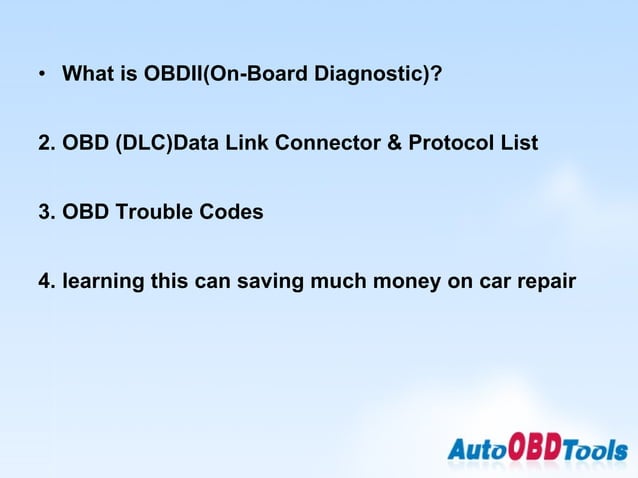 • What is OBDII(On-Board Diagnostic)?

2. OBD (DLC)Data Link Connector & Protocol List

3. OBD Trouble Codes

4. learning this can saving much money on car repair

AutoOBDTools